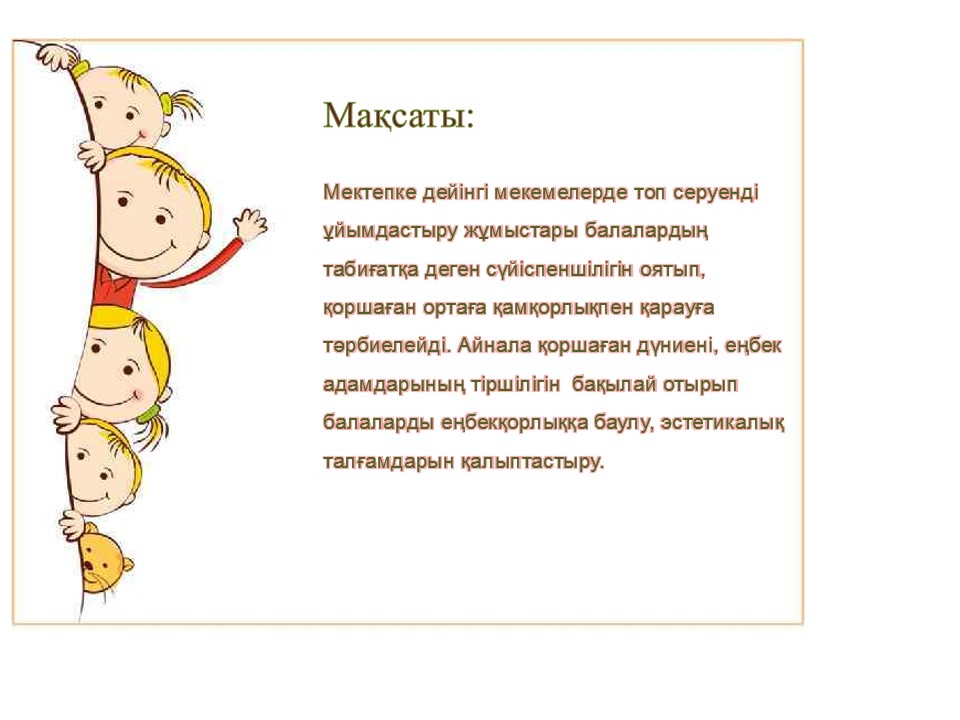 Мақсаты:

Мектепке дейінгі мекемелерде топ серуенді ұйымдастыру жұмыстары балалардың табиғатқа деген сүйіспеншілігін оятып, қоршаған ортаға қамқорлықпен қарауға тәрбиелейді. Айнала қоршаған дүниені, еңбек адамдарының тіршілігін бақылай отырып балаларды еңбекқорлыққа баулу, эстетикалық талғамдарын қалыптастыру.